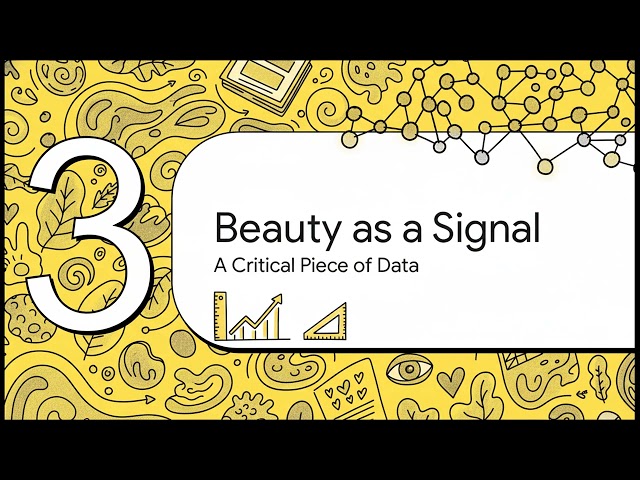 3

Beauty as a Signal

A Critical Piece of Data